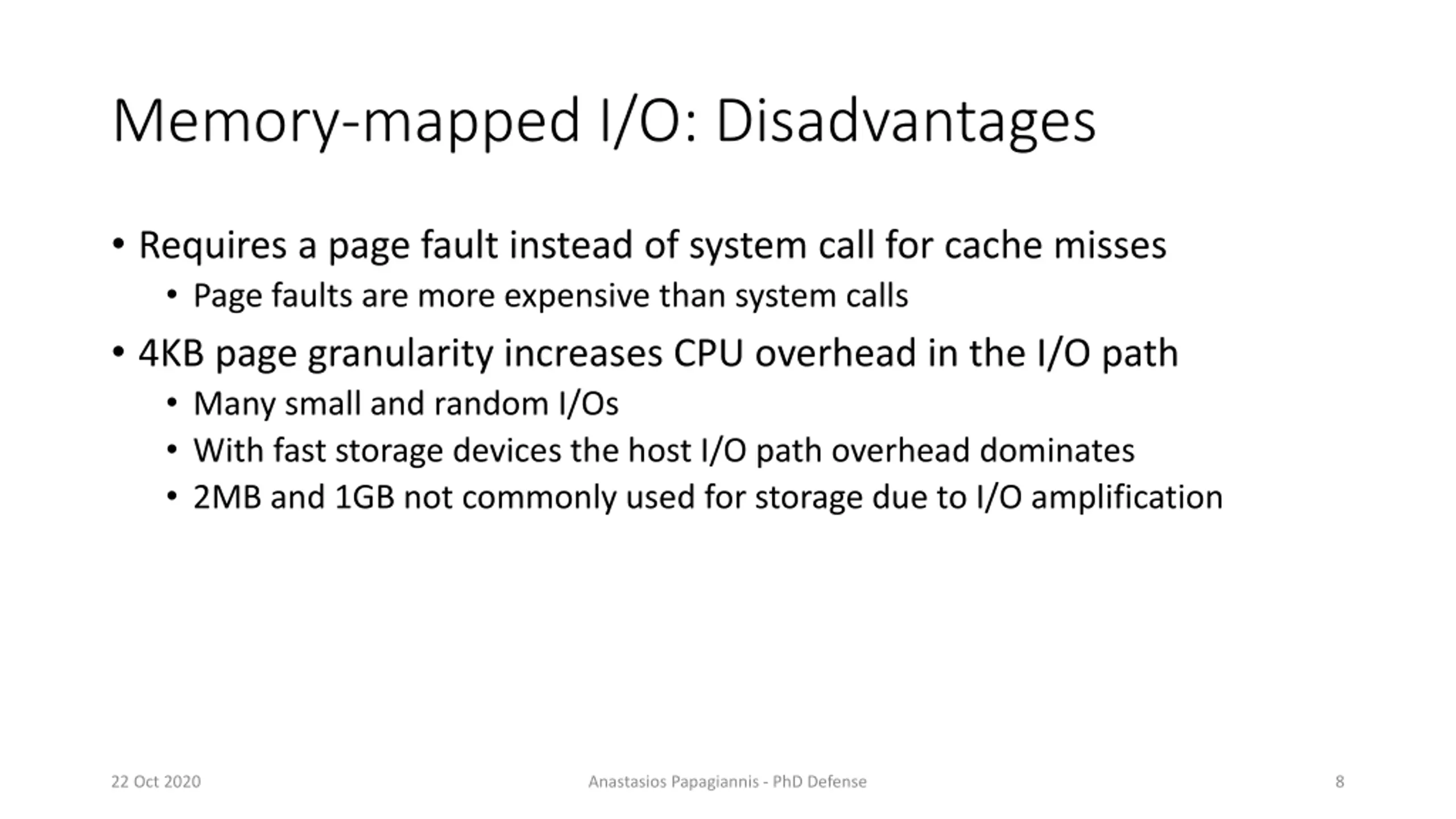 Memory-mapped I/O: Disadvantages

• Requires a page fault instead of system call for cache misses
  • Page faults are more expensive than system calls
• 4KB page granularity increases CPU overhead in the I/O path
  • Many small and random I/Os
  • With fast storage devices the host I/O path overhead dominates
  • 2MB and 1GB not commonly used for storage due to I/O amplification

22 Oct 2020

Anastasios Papagiannis - PhD Defense

8